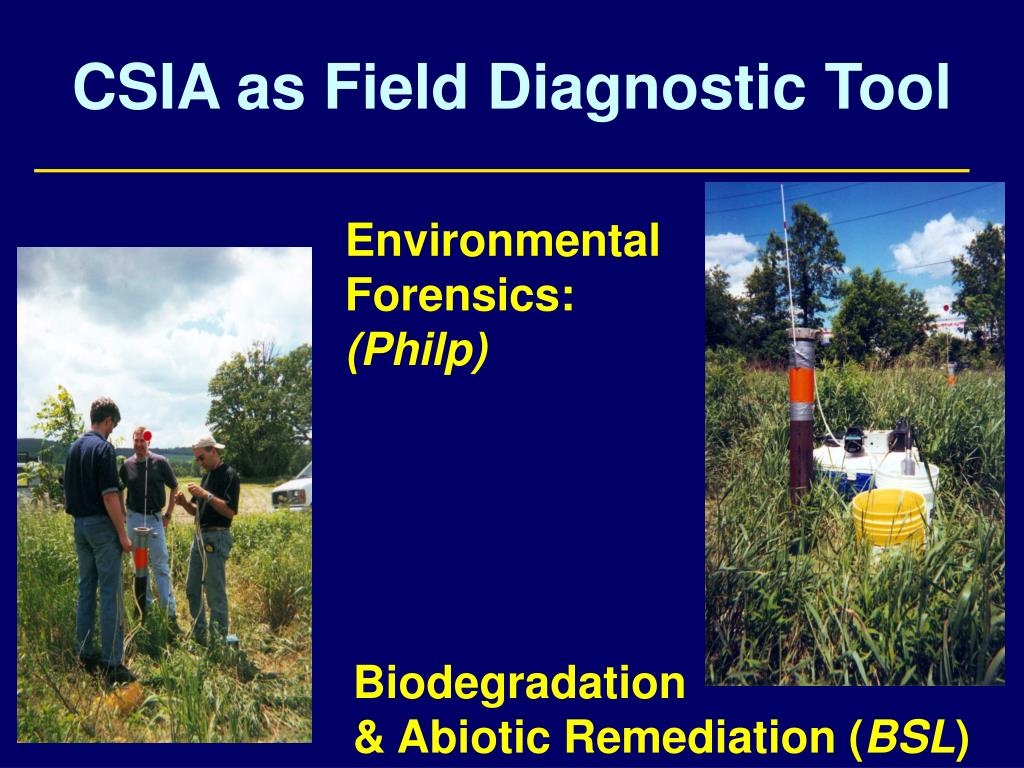 CSIA as Field Diagnostic Tool

Environmental Forensics: (Philp)

Biodegradation & Abiotic Remediation (BSL)